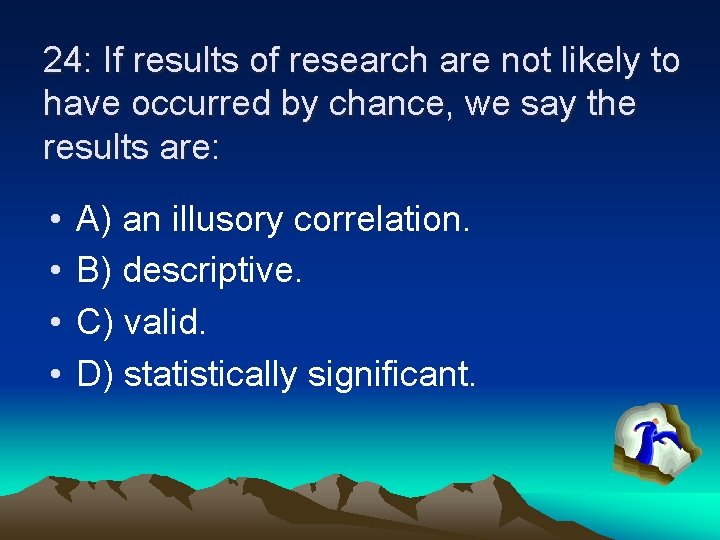 24: If results of research are not likely to have occurred by chance, we say the results are:

• A) an illusory correlation.
• B) descriptive.
• C) valid.
• D) statistically significant.